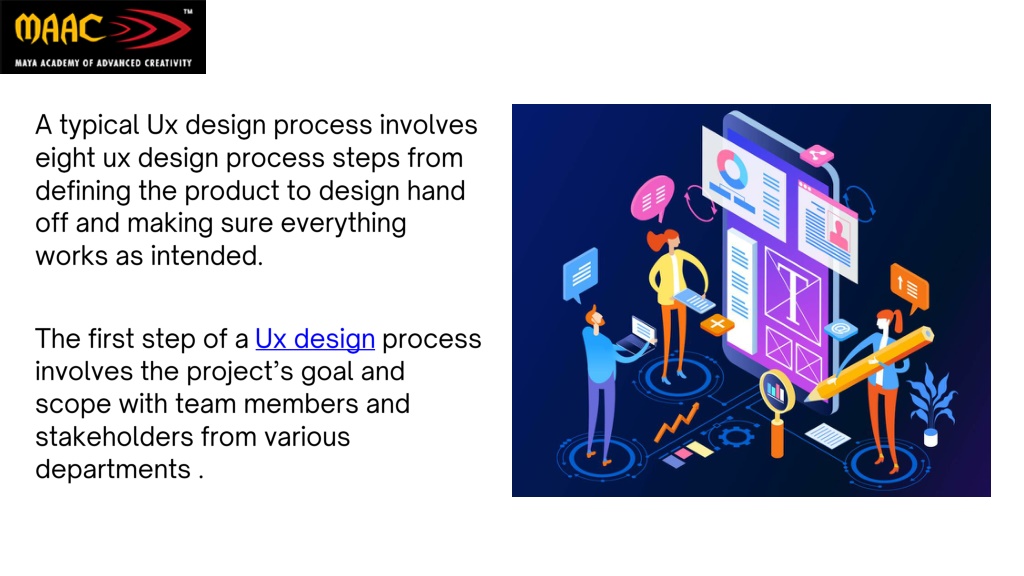 MAAC™
MAYA ACADEMY OF ADVANCED CREATIVITY

A typical Ux design process involves eight ux design process steps from defining the product to design hand off and making sure everything works as intended.

The first step of a Ux design process involves the project's goal and scope with team members and stakeholders from various departments .

T